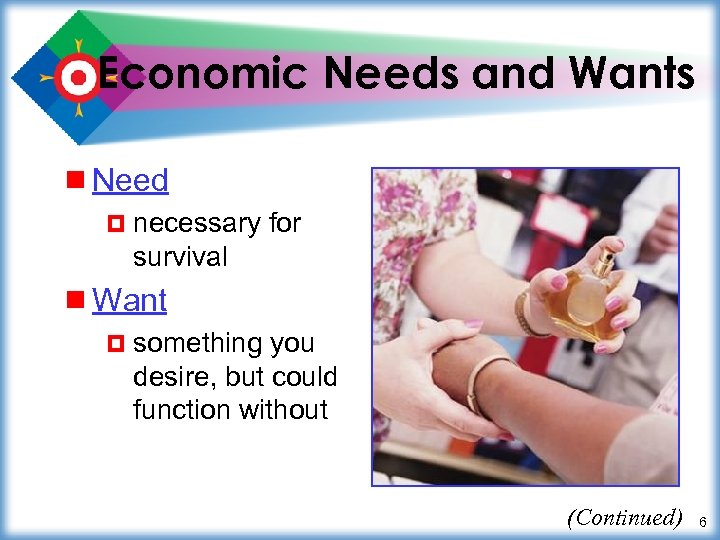 Economic Needs and Wants

Need

necessary for survival

Want

something you desire, but could function without

(Continued) 6